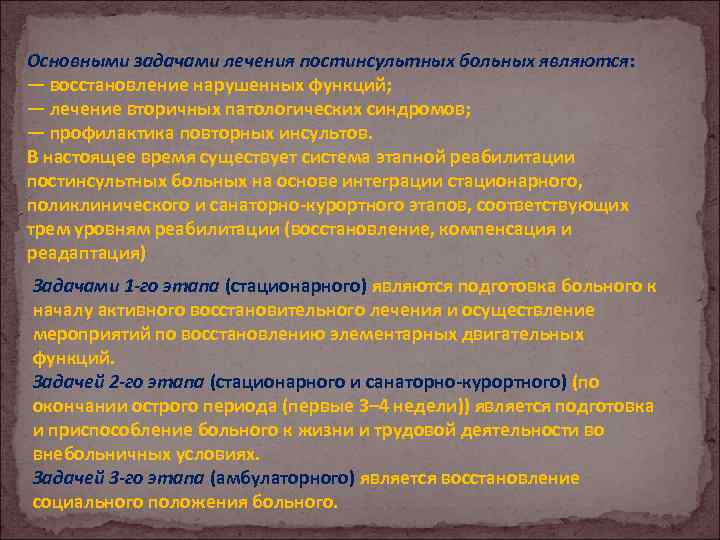 Основными задачами лечения постинсультных больных являются:
— восстановление нарушенных функций;
— лечение вторичных патологических синдромов;
— профилактика повторных инсультов.
В настоящее время существует система этапной реабилитации постинсультных больных на основе интеграции стационарного, поликлинического и санаторно-курортного этапов, соответствующих трем уровням реабилитации (восстановление, компенсация и реадаптация)

Задачами 1-го этапа (стационарного) являются подготовка больного к началу активного восстановительного лечения и осуществление мероприятий по восстановлению элементарных двигательных функций.
Задачей 2-го этапа (стационарного и санаторно-курортного) (по окончании острого периода (первые 3–4 недели)) является подготовка и приспособление больного к жизни и трудовой деятельности во внебольничных условиях.
Задачей 3-го этапа (амбулаторного) является восстановление социального положения больного.